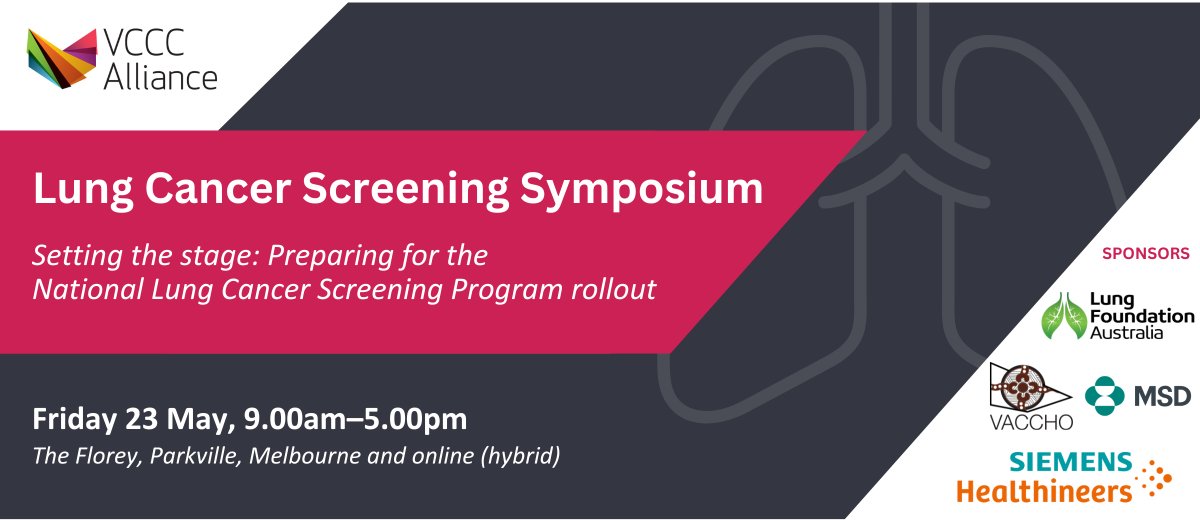 VCCC Alliance

Lung Cancer Screening Symposium

Setting the stage: Preparing for the National Lung Cancer Screening Program rollout

Friday 23 May, 9.00am–5.00pm

The Florey, Parkville, Melbourne and online (hybrid)

SPONSORS

Lung Foundation Australia

VACCHO

MSD

SIEMENS Healthineers